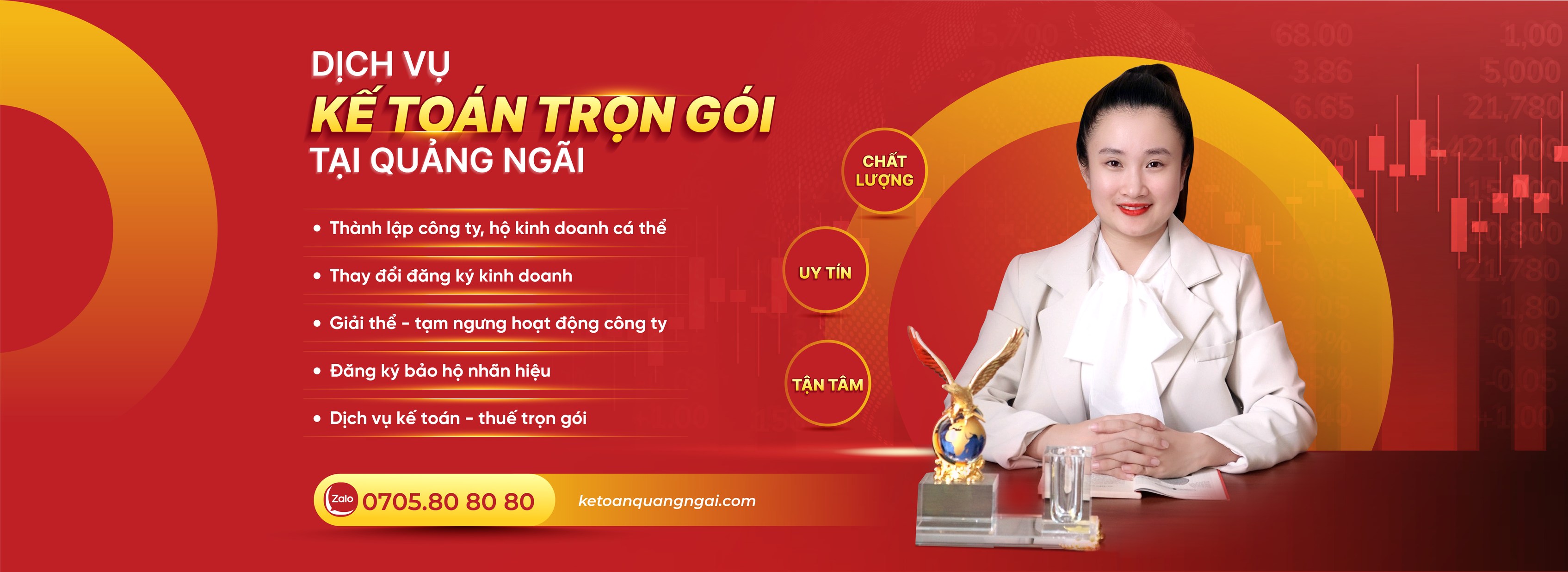 DỊCH VỤ
KẾ TOÁN TRỌN GÓI
TẠI QUẢNG NGÃI

• Thành lập công ty, hộ kinh doanh cá thể
• Thay đổi đăng ký kinh doanh
• Giải thể - tạm ngưng hoạt động công ty
• Đăng ký bảo hộ nhãn hiệu
• Dịch vụ kế toán - thuế trọn gói

CHẤT LƯỢNG
UY TÍN
TẬN TÂM

Zalo 0705.80 80 80
ketoanquangngai.com